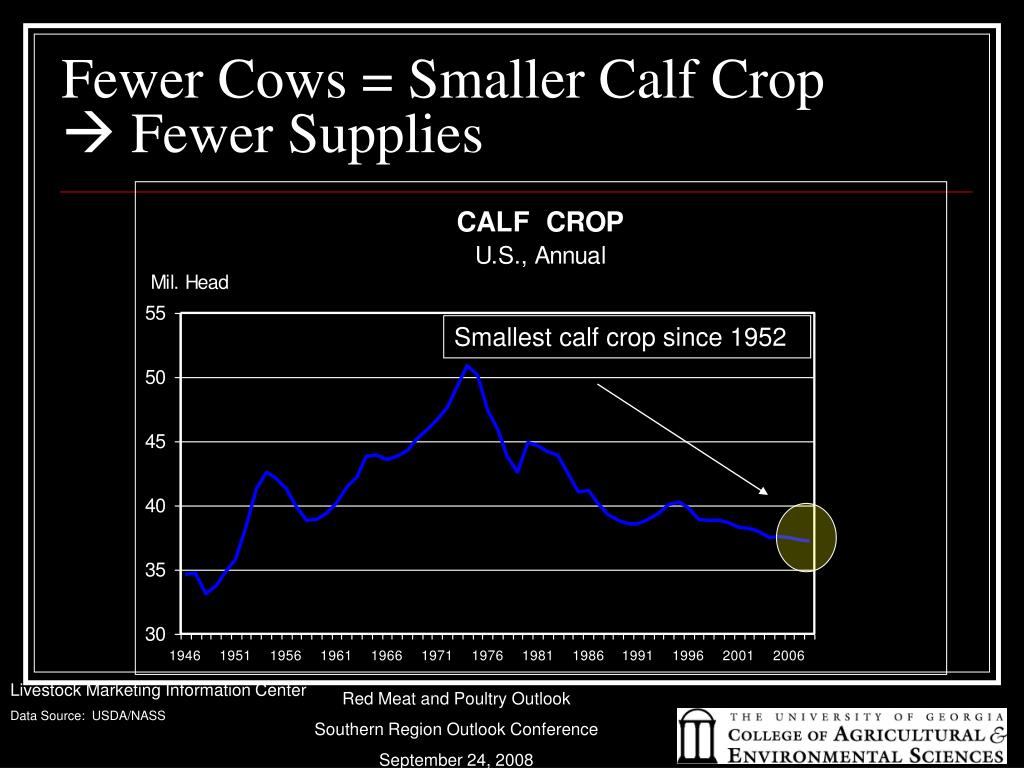 Fewer Cows = Smaller Calf Crop
→ Fewer Supplies

CALF CROP
U.S., Annual

Mil. Head

Smallest calf crop since 1952

55
50
45
40
35
30

1946 1951 1956 1961 1966 1971 1976 1981 1986 1991 1996 2001 2006

Livestock Marketing Information Center
Data Source: USDA/NASS

Red Meat and Poultry Outlook
Southern Region Outlook Conference
September 24, 2008

THE UNIVERSITY OF GEORGIA
COLLEGE OF AGRICULTURAL & ENVIRONMENTAL SCIENCES